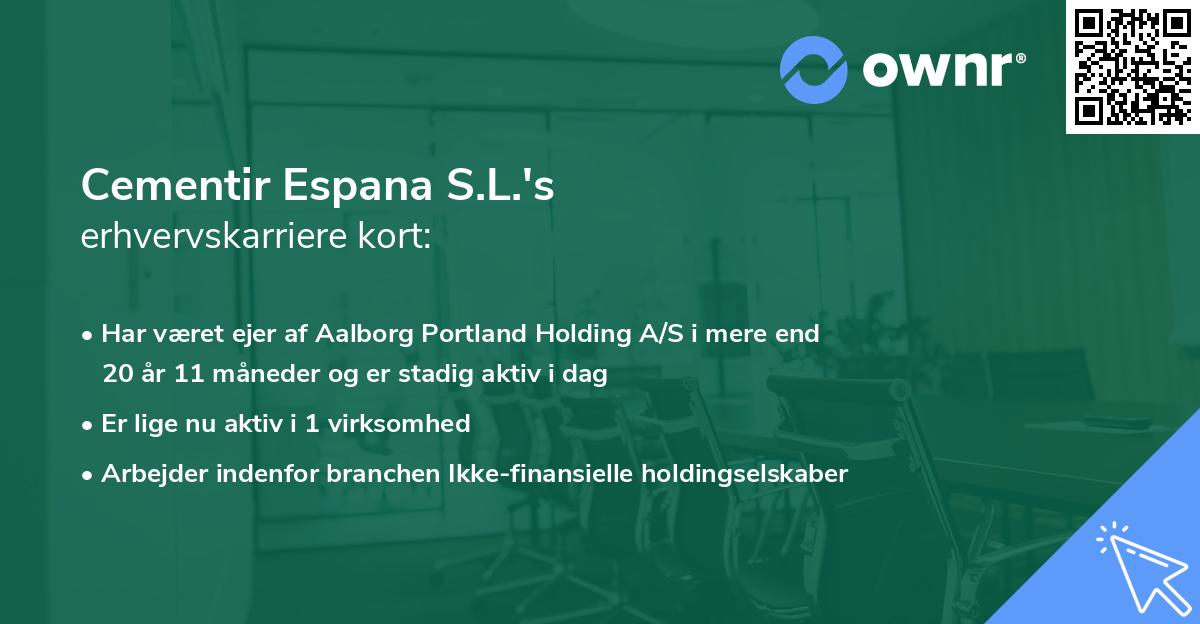 ownr®

Cementir Espana S.L.'s
erhvervskarriere kort:

• Har været ejer af Aalborg Portland Holding A/S i mere end 20 år 11 måneder og er stadig aktiv i dag
• Er lige nu aktiv i 1 virksomhed
• Arbejder indenfor branchen Ikke-finansielle holdingselskaber